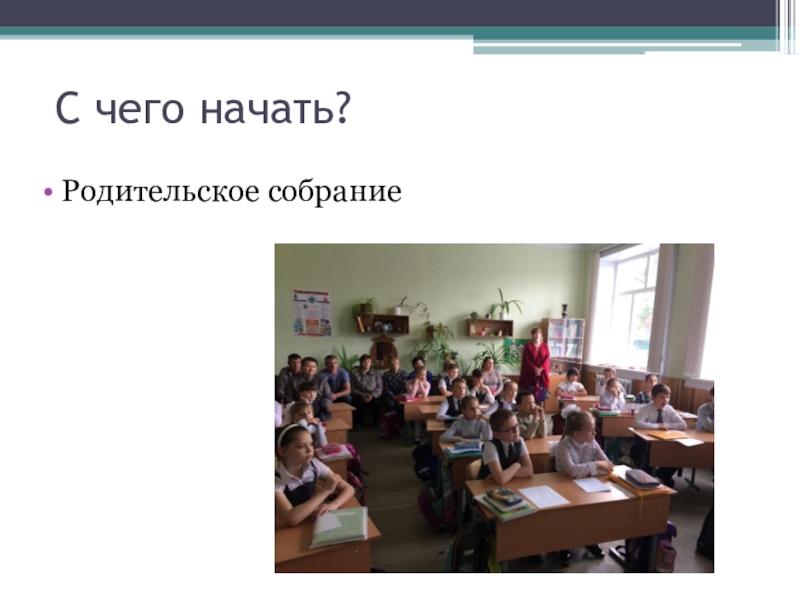 С чего начать?

• Родительское собрание